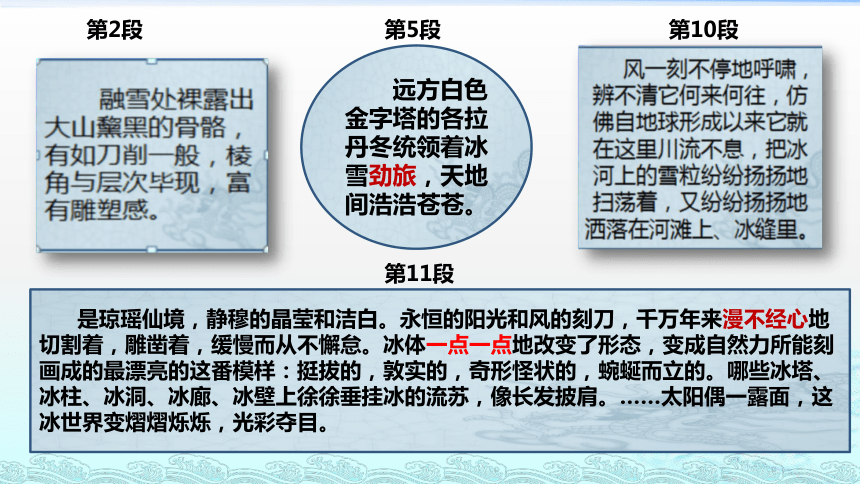 第2段

融雪处裸露出大山黧黑的骨骼，有如刀削一般，棱角与层次毕现，富有雕塑感。

第5段

远方白色金字塔的各拉丹冬统领着冰雪劲旅，天地间浩浩苍苍。

第10段

风一刻不停地呼啸，辨不清它何来何往，仿佛自地球形成以来它就在这里川流不息，把冰河上的雪粒纷纷扬扬地扫荡着，又纷纷扬扬地洒落在河滩上、冰缝里。

第11段

是琼瑶仙境，静穆的晶莹和洁白。永恒的阳光和风的刻刀，千万年来漫不经心地切割着，雕凿着，缓慢而从不懈怠。冰体一点一点地改变了形态，变成自然力所能刻画成的最漂亮的这番模样：挺拔的，敦实的，奇形怪状的，蜿蜒而立的。哪些冰塔、冰柱、冰洞、冰廊、冰壁上徐徐垂挂冰的流苏，像长发披肩。……太阳偶一露面，这冰世界变熠熠烁烁，光彩夺目。